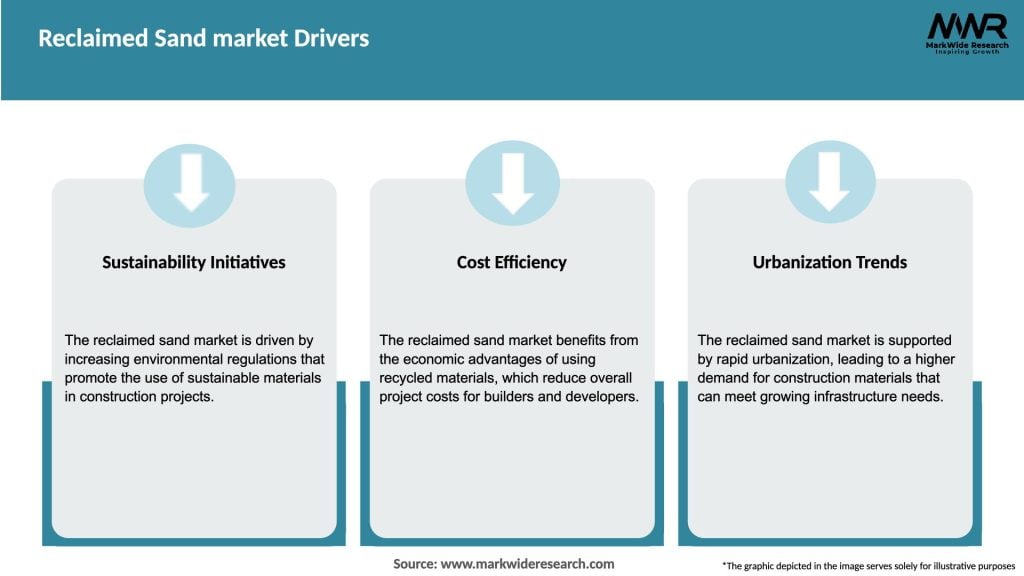 Reclaimed Sand market Drivers

MWR
MarkWide Research
Inspiring Growth

Sustainability Initiatives

The reclaimed sand market is driven by increasing environmental regulations that promote the use of sustainable materials in construction projects.

Cost Efficiency

The reclaimed sand market benefits from the economic advantages of using recycled materials, which reduce overall project costs for builders and developers.

Urbanization Trends

The reclaimed sand market is supported by rapid urbanization, leading to a higher demand for construction materials that can meet growing infrastructure needs.

Source: www.markwideresearch.com

*The graphic depicted in the image serves solely for illustrative purposes